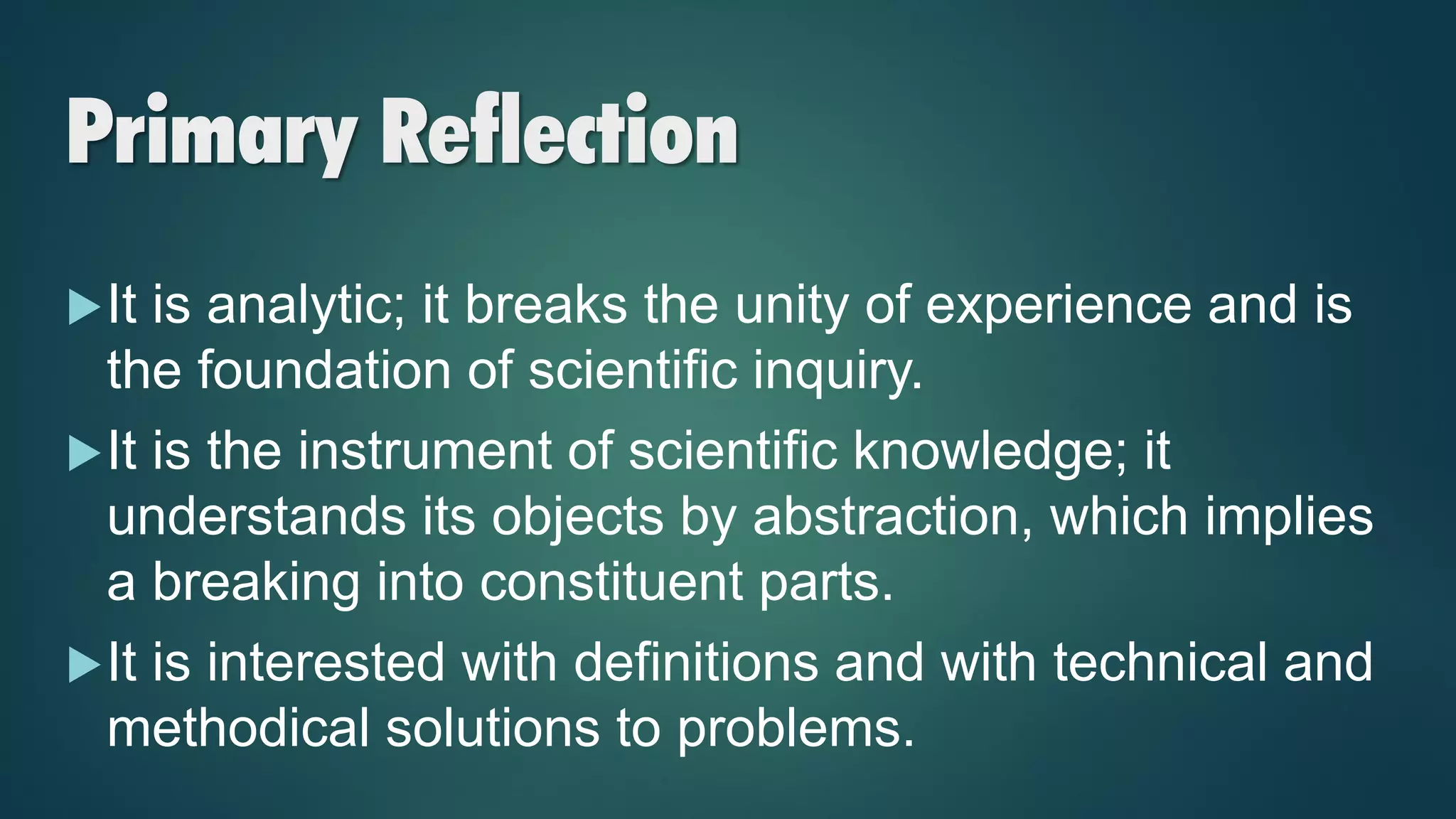 Primary Reflection

▶ It is analytic; it breaks the unity of experience and is the foundation of scientific inquiry.

▶ It is the instrument of scientific knowledge; it understands its objects by abstraction, which implies a breaking into constituent parts.

▶ It is interested with definitions and with technical and methodical solutions to problems.